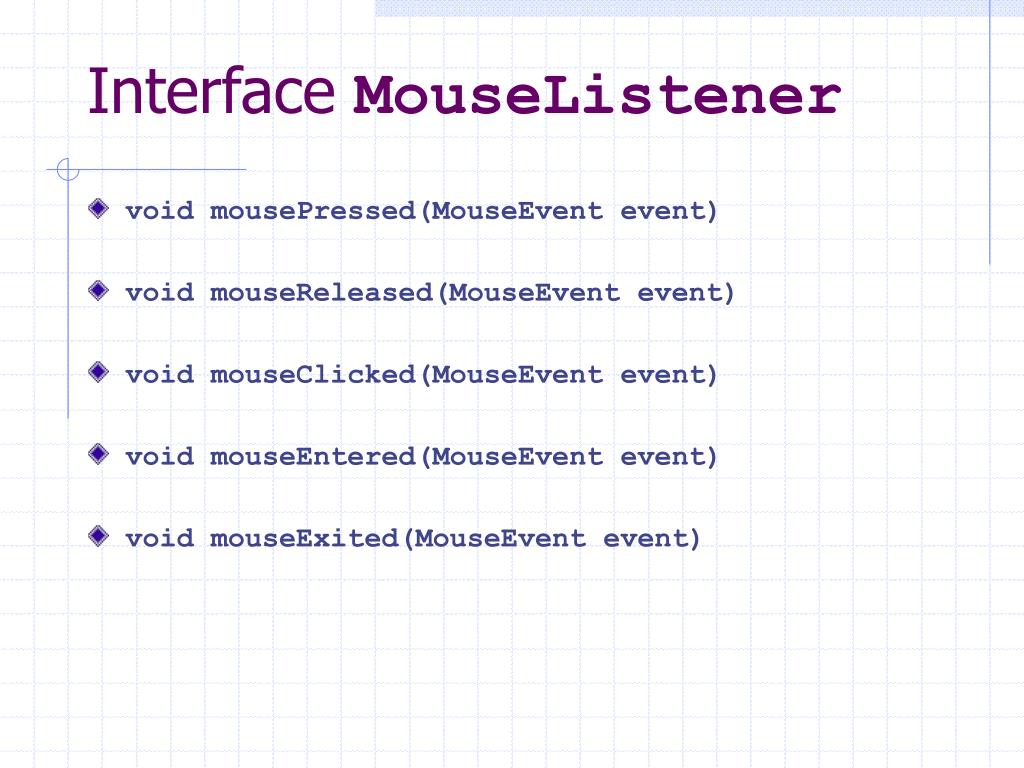 Interface MouseListener

void mousePressed(MouseEvent event)

void mouseReleased(MouseEvent event)

void mouseClicked(MouseEvent event)

void mouseEntered(MouseEvent event)

void mouseExited(MouseEvent event)